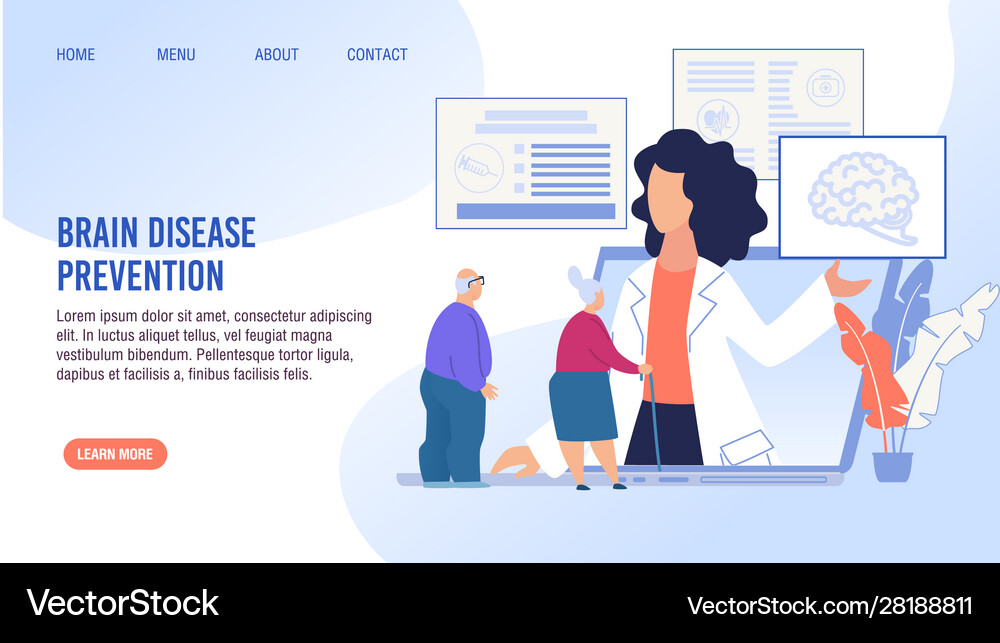 HOME MENU ABOUT CONTACT

BRAIN DISEASE PREVENTION

Lorem ipsum dolor sit amet, consectetur adipiscing elit. In luctus aliquet tellus, vel feugiat magna vestibulum bibendum. Pellentesque tortor ligula, dapibus et facilisis a, finibus facilisis felis.

LEARN MORE

VectorStock

VectorStock.com/28188811